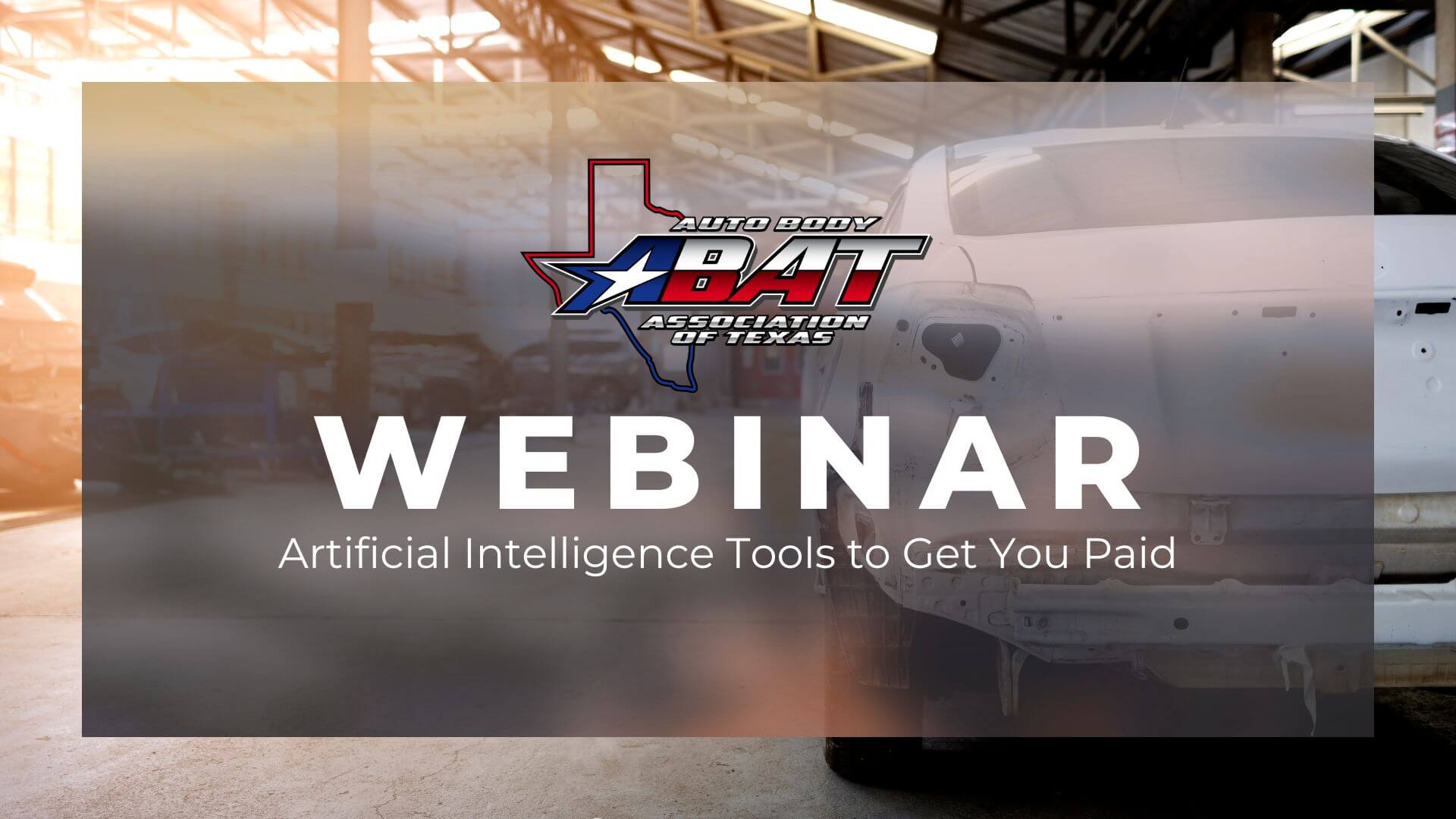 AUTO BODY
ABAT
ASSOCIATION OF TEXAS

WEBINAR
Artificial Intelligence Tools to Get You Paid